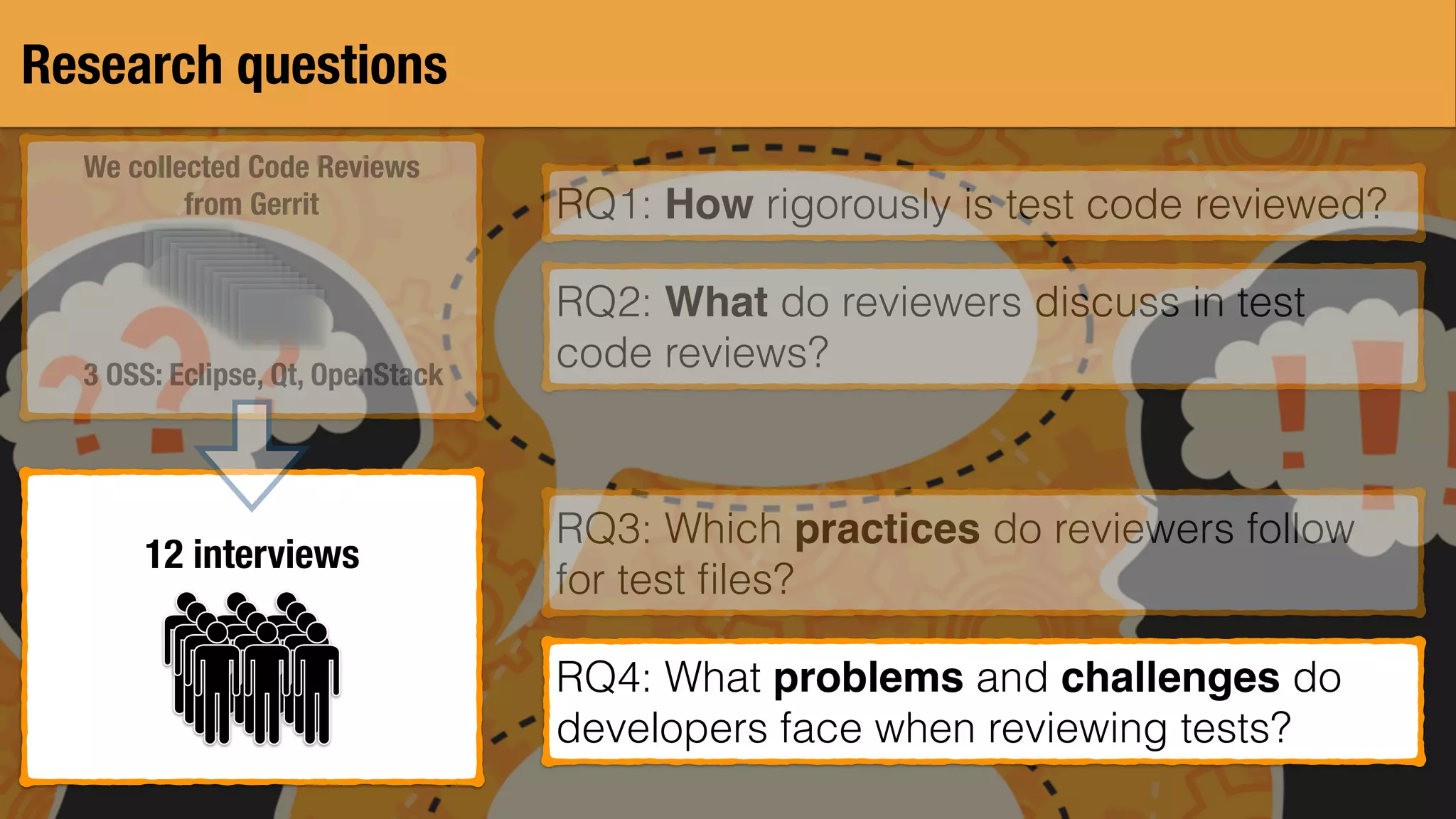 Research questions

We collected Code Reviews from Gerrit

3 OSS: Eclipse, Qt, OpenStack

12 interviews

RQ1: How rigorously is test code reviewed?

RQ2: What do reviewers discuss in test code reviews?

RQ3: Which practices do reviewers follow for test files?

RQ4: What problems and challenges do developers face when reviewing tests?